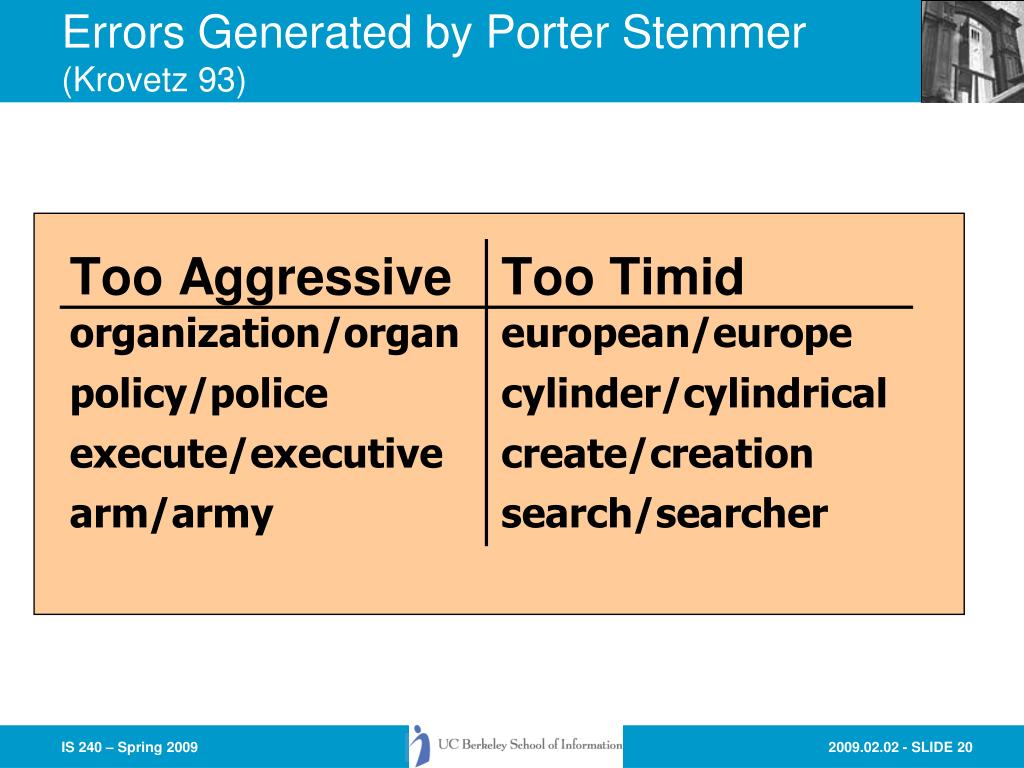 Errors Generated by Porter Stemmer
(Krovetz 93)

| Too Aggressive | Too Timid |
|---|---|
| organization/organ | european/europe |
| policy/police | cylinder/cylindrical |
| execute/executive | create/creation |
| arm/army | search/searcher |

IS 240 – Spring 2009

UC Berkeley School of Information

2009.02.02 - SLIDE 20